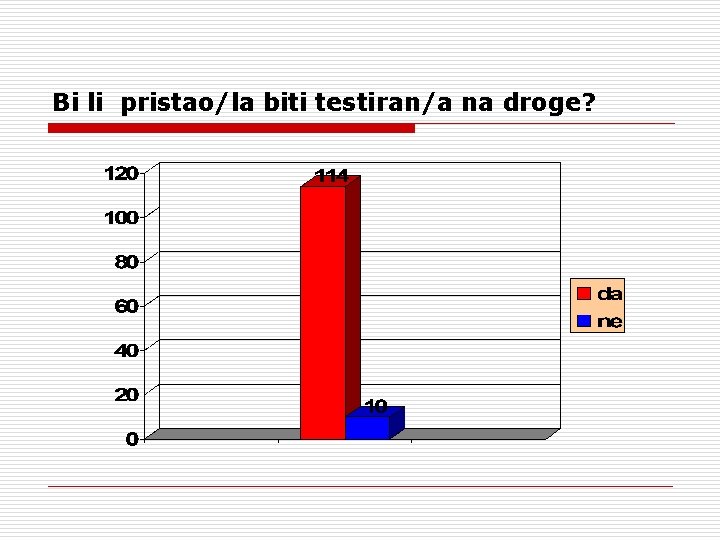 Bi li pristao/la biti testiran/a na droge?

120
100
80
60
40
20
0

114
10

da
ne